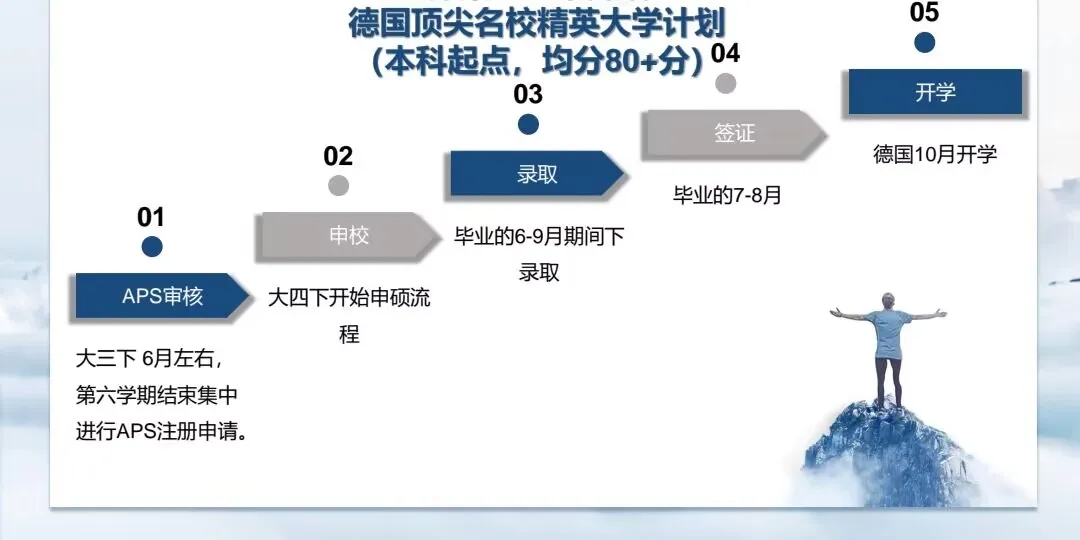 德国顶尖名校精英大学计划
（本科起点，均分80+分）

01
APS审核
大三下 6月左右，第六学期结束集中进行APS注册申请。

02
申校
大四下开始申硕流程

03
录取
毕业的6-9月期间下录取

04
签证
毕业的7-8月

05
开学
德国10月开学